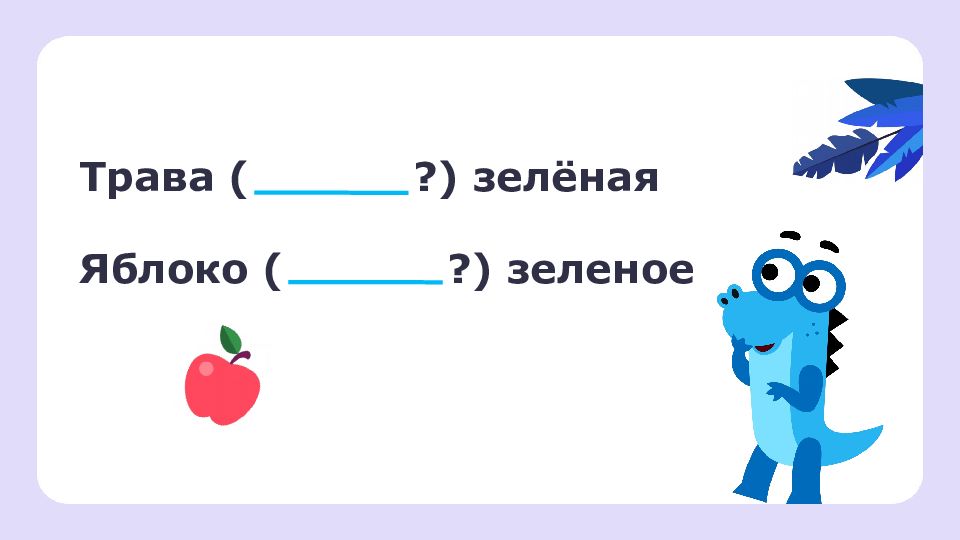 Трава (______?) зелёная

Яблоко (______?) зеленое